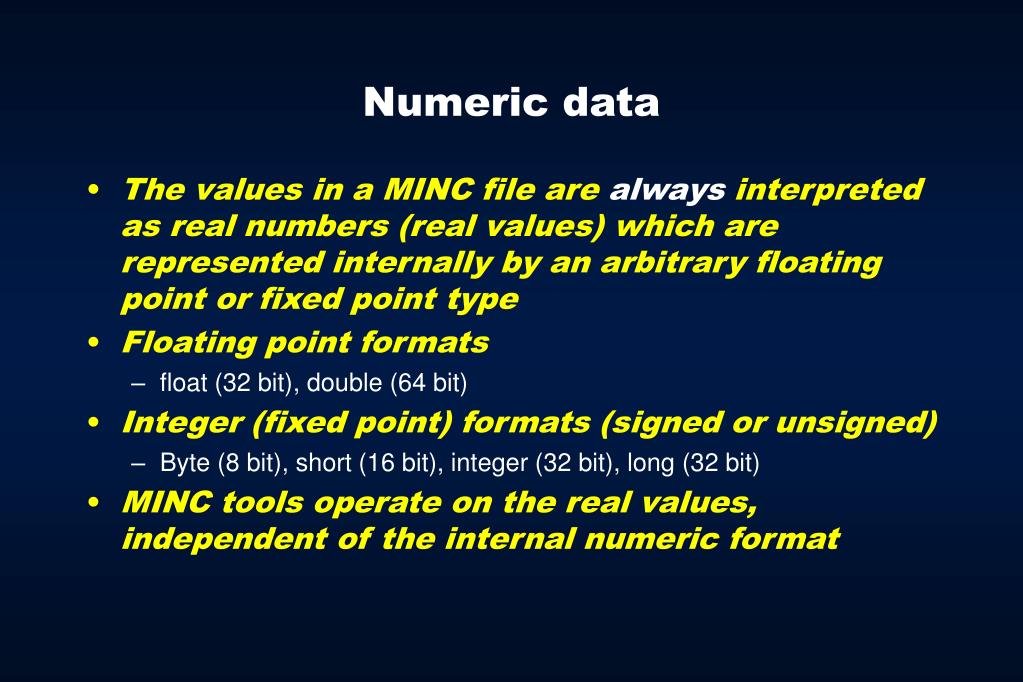 Numeric data

• The values in a MINC file are always interpreted as real numbers (real values) which are represented internally by an arbitrary floating point or fixed point type
• Floating point formats
– float (32 bit), double (64 bit)
• Integer (fixed point) formats (signed or unsigned)
– Byte (8 bit), short (16 bit), integer (32 bit), long (32 bit)
• MINC tools operate on the real values, independent of the internal numeric format